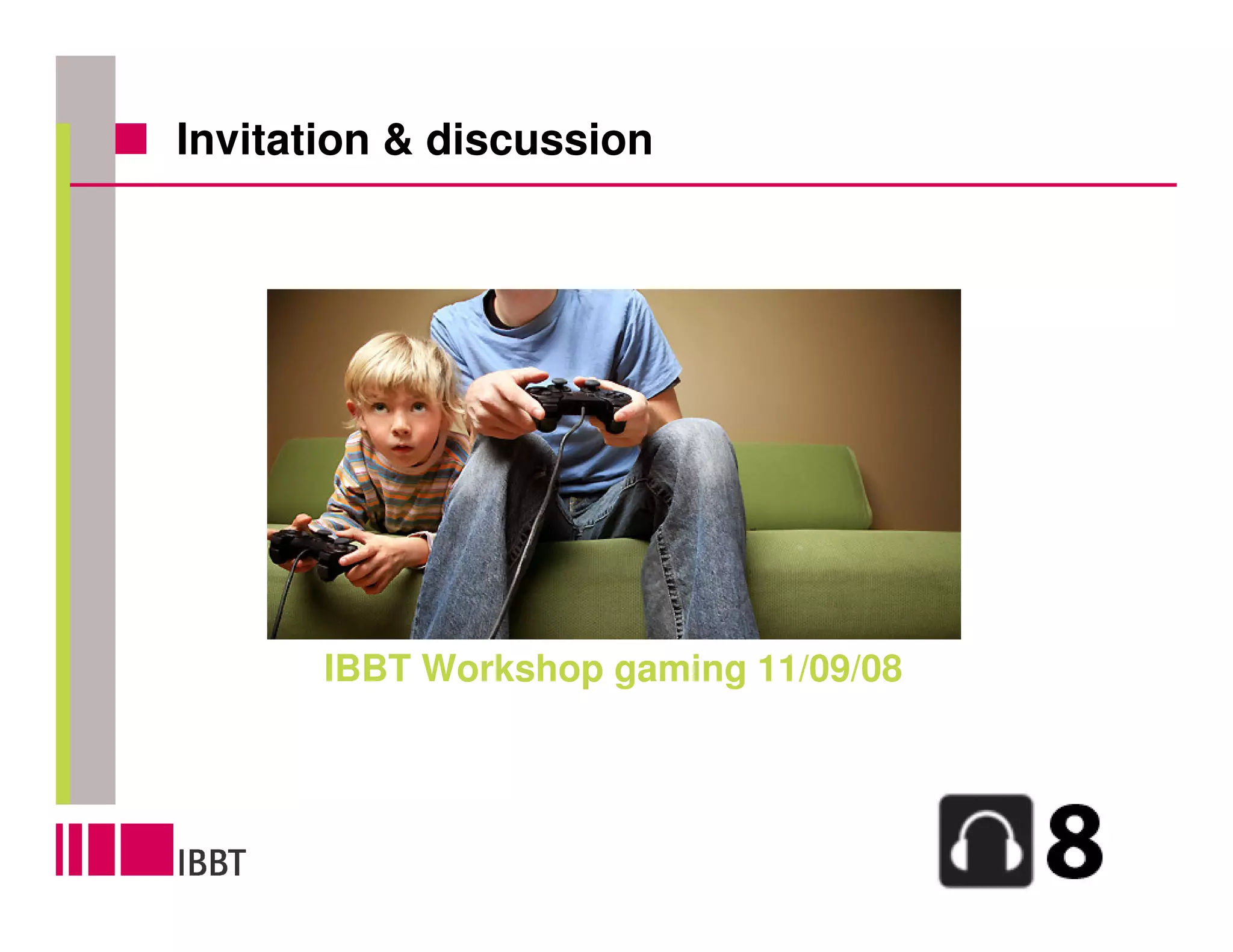 Invitation & discussion

IBBT Workshop gaming 11/09/08

IBBT

8